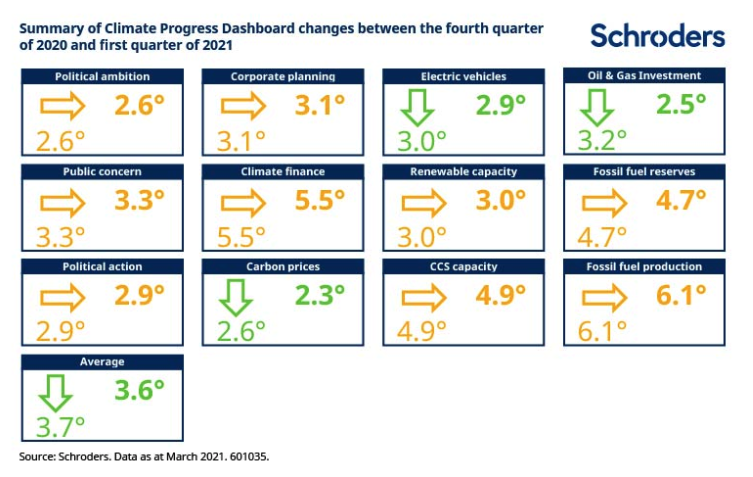 Summary of Climate Progress Dashboard changes between the fourth quarter of 2020 and first quarter of 2021

Schroders

Political ambition
2.6°
2.6°

Corporate planning
3.1°
3.1°

Electric vehicles
2.9°
3.0°

Oil & Gas Investment
2.5°
3.2°

Public concern
3.3°
3.3°

Climate finance
5.5°
5.5°

Renewable capacity
3.0°
3.0°

Fossil fuel reserves
4.7°
4.7°

Political action
2.9°
2.9°

Carbon prices
2.3°
2.6°

CCS capacity
4.9°
4.9°

Fossil fuel production
6.1°
6.1°

Average
3.6°
3.7°

Source: Schroders. Data as at March 2021. 601035.